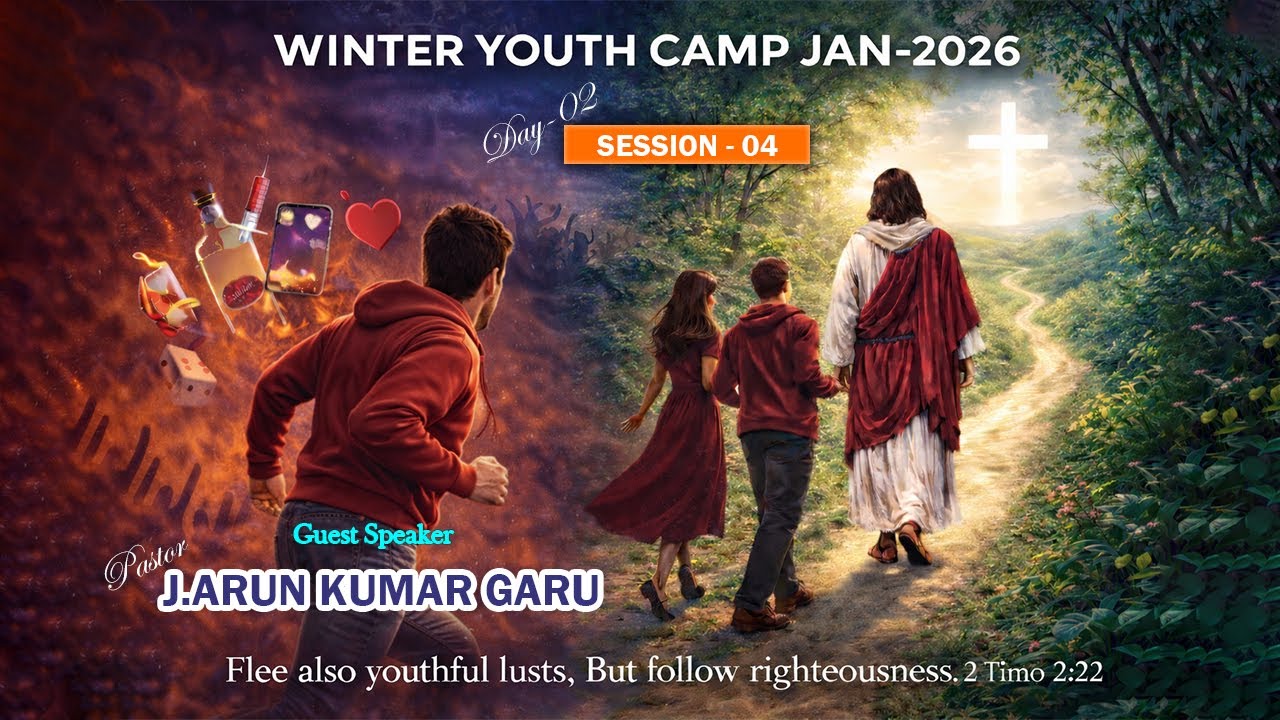 WINTER YOUTH CAMP JAN-2026

Day-02

SESSION - 04

Guest Speaker

Pastor

J.ARUN KUMAR GARU

Flee also youthful lusts, But follow righteousness. 2 Timo 2:22